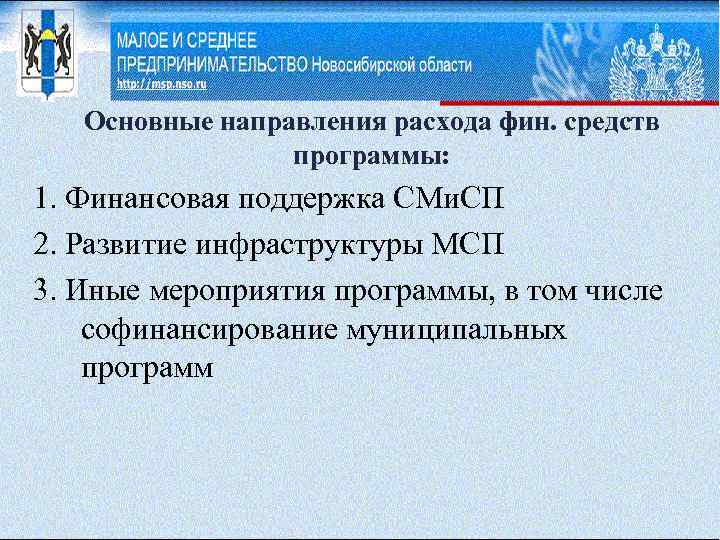 МАЛОЕ И СРЕДНЕЕ ПРЕДПРИНИМАТЕЛЬСТВО Новосибирской области
http://msp.nso.ru

Основные направления расхода фин. средств программы:

1. Финансовая поддержка СМиСП

2. Развитие инфраструктуры МСП

3. Иные мероприятия программы, в том числе софинансирование муниципальных программ